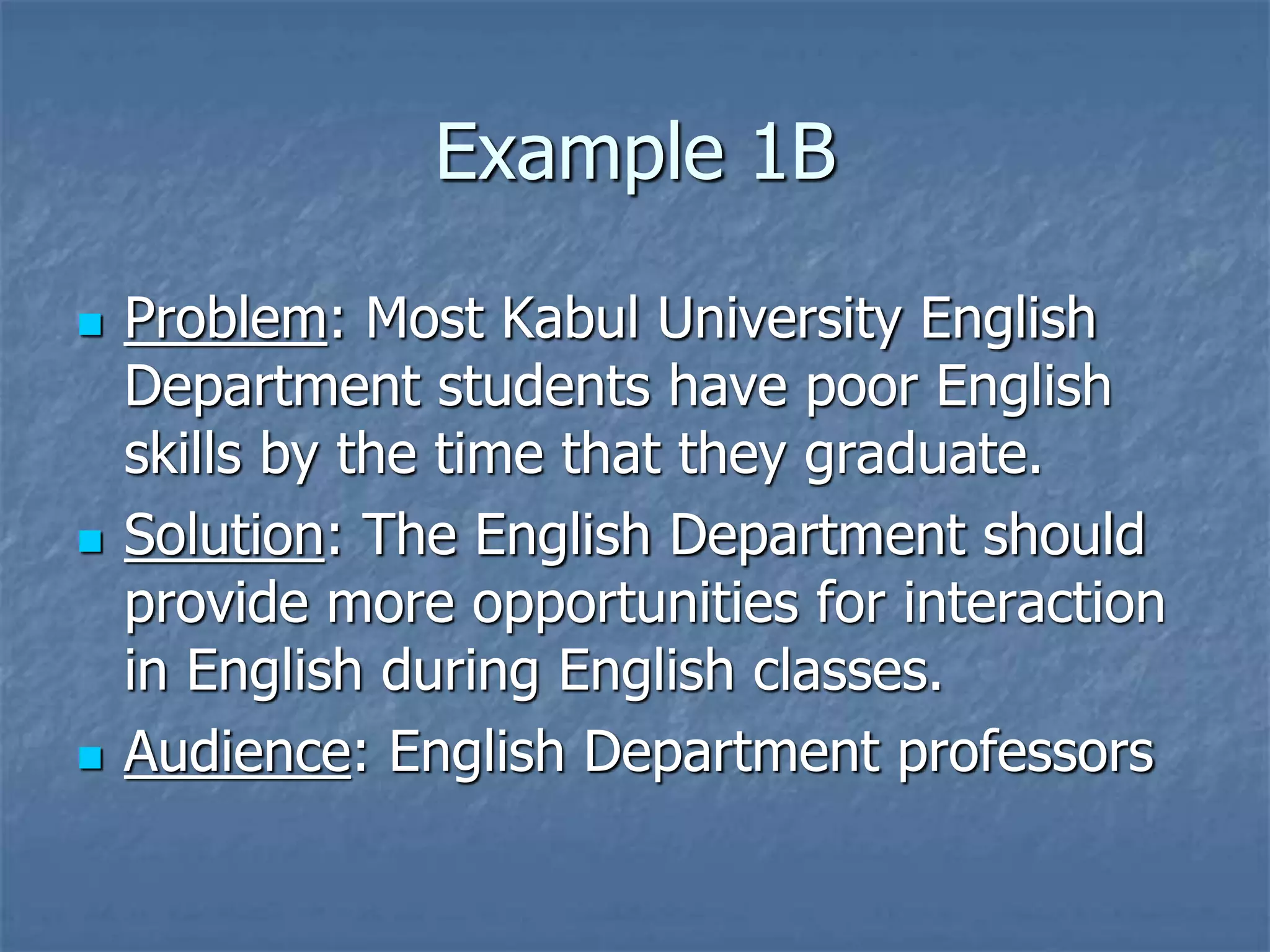 Example 1B

- Problem: Most Kabul University English Department students have poor English skills by the time that they graduate.
- Solution: The English Department should provide more opportunities for interaction in English during English classes.
- Audience: English Department professors